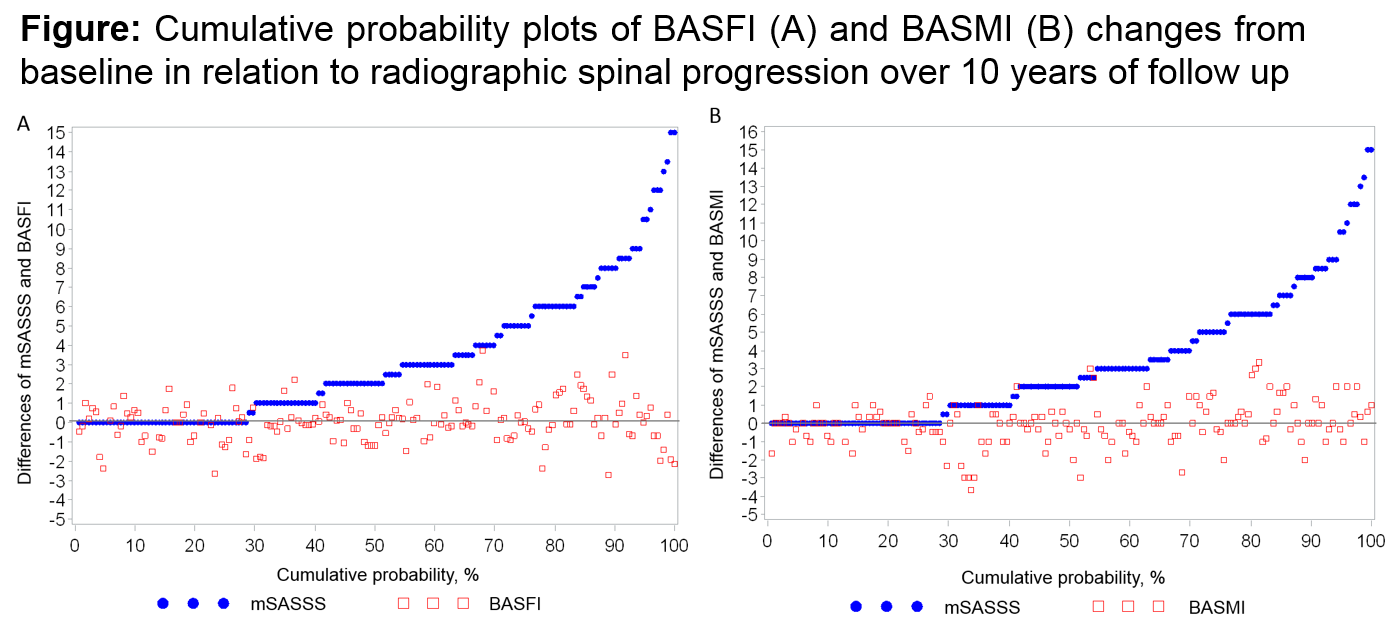 **Figure:** Cumulative probability plots of BASFI (A) and BASMI (B) changes from baseline in relation to radiographic spinal progression over 10 years of follow up

A

Differences of mSASSS and BASFI

15
14
13
12
11
10
9
8
7
6
5
4
3
2
1
0
-1
-2
-3
-4
-5

0 10 20 30 40 50 60 70 80 90 100

Cumulative probability, %

mSASSS BASFI

B

Differences of mSASSS and BASMI

16
15
14
13
12
11
10
9
8
7
6
5
4
3
2
1
0
-1
-2
-3
-4
-5

0 10 20 30 40 50 60 70 80 90 100

Cumulative probability, %

mSASSS BASMI